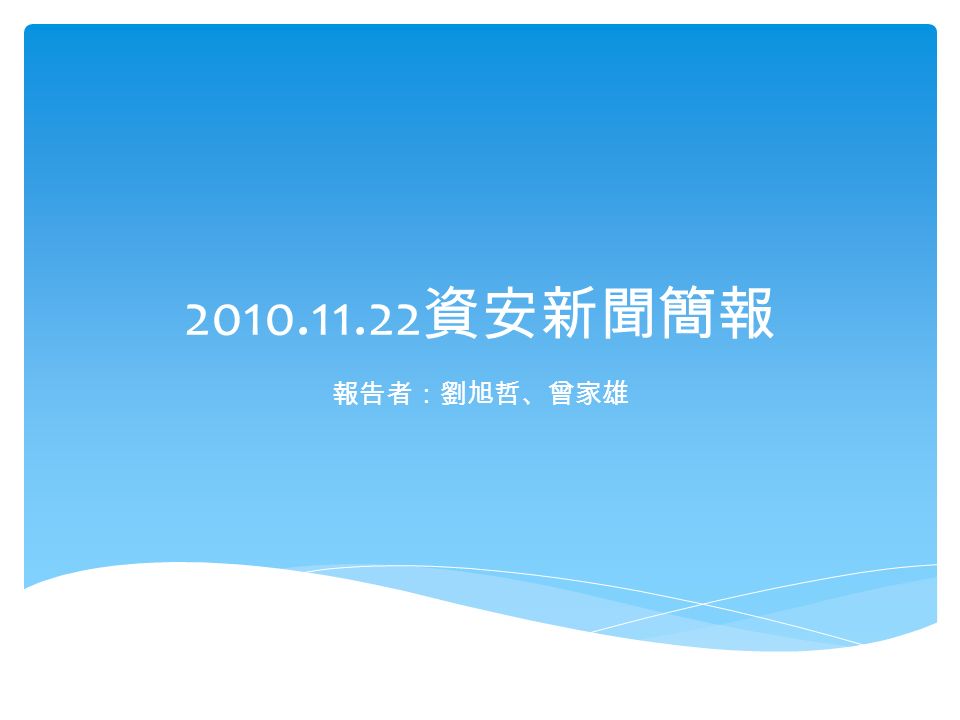 2010.11.22資安新聞簡報

報告者：劉旭哲、曾家雄